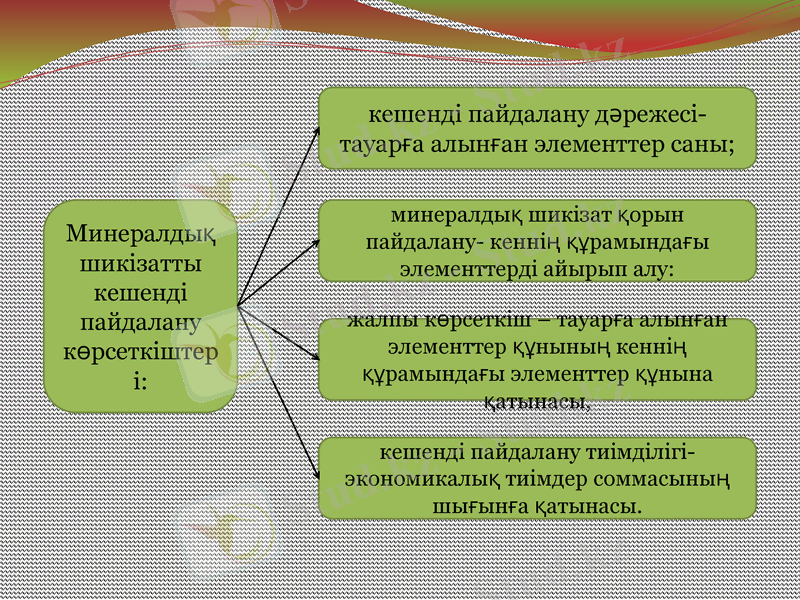 Минералдық шикізатты кешенді пайдалану көрсеткіштер і:

кешенді пайдалану дәрежесі- тауарға алынған элементтер саны;

минералдық шикізат қорын пайдалану- кеннің құрамындағы элементтерді айырып алу:

жалпы көрсеткіш – тауарға алынған элементтер құнының кеннің құрамындағы элементтер құнына қатынасы,

кешенді пайдалану тиімділігі- экономикалық тиімдер соммасының шығынға қатынасы.